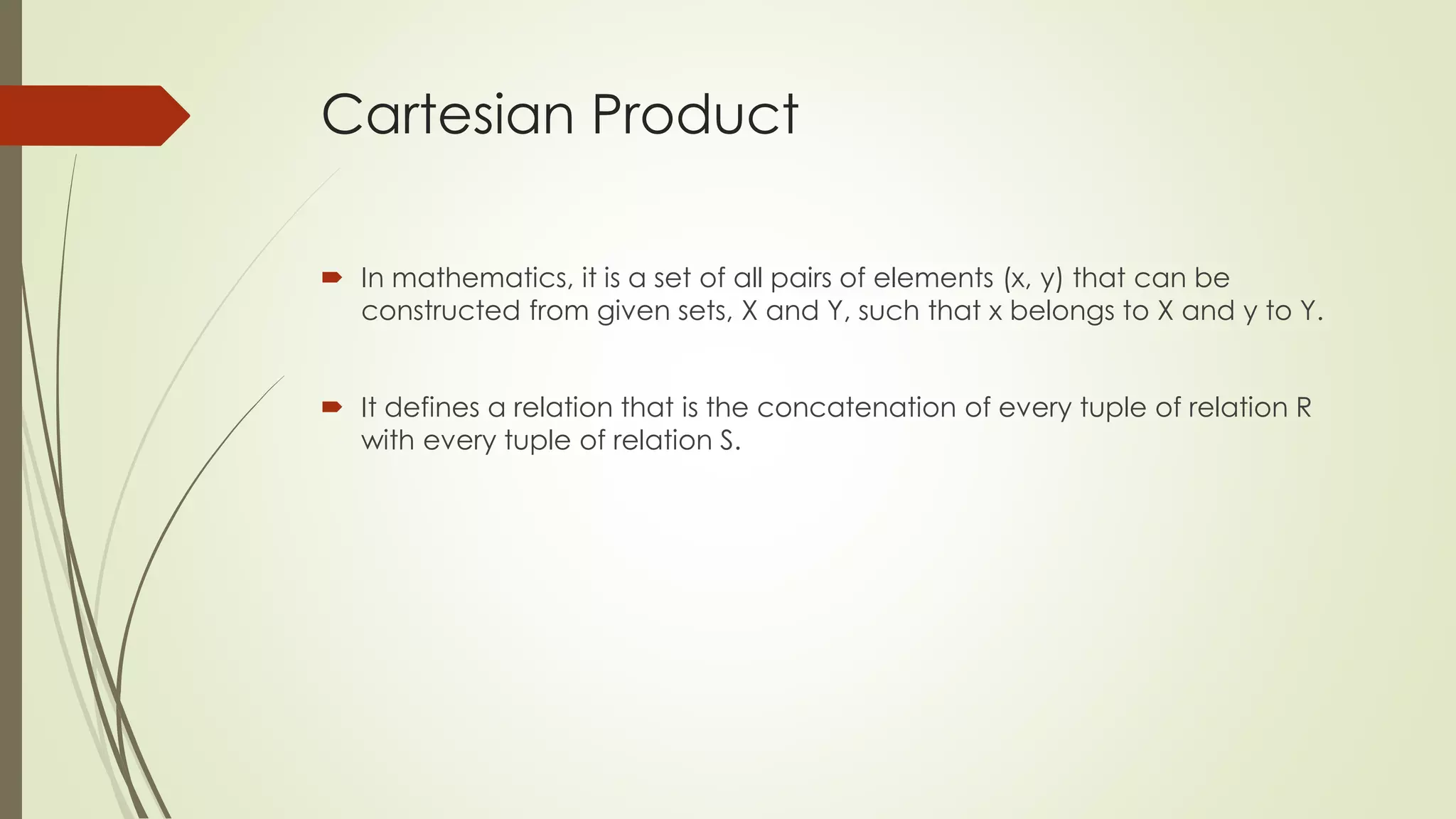 Cartesian Product

In mathematics, it is a set of all pairs of elements (x, y) that can be constructed from given sets, X and Y, such that x belongs to X and y to Y.

It defines a relation that is the concatenation of every tuple of relation R with every tuple of relation S.